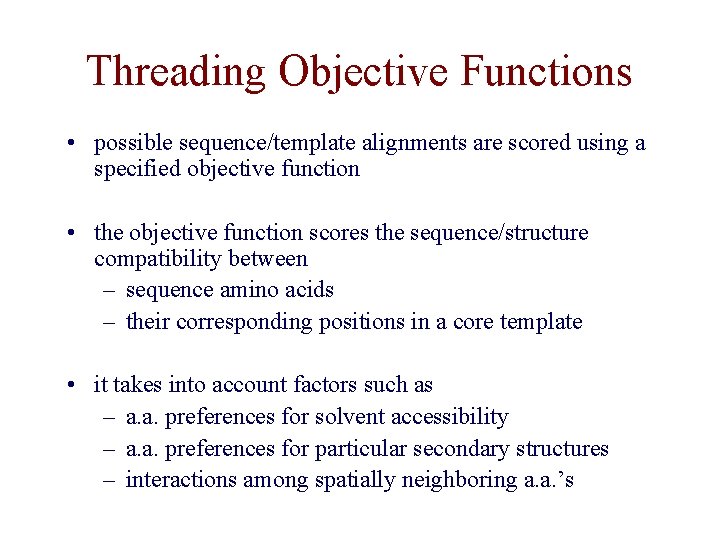 Threading Objective Functions

• possible sequence/template alignments are scored using a specified objective function

• the objective function scores the sequence/structure compatibility between
– sequence amino acids
– their corresponding positions in a core template

• it takes into account factors such as
– a.a. preferences for solvent accessibility
– a.a. preferences for particular secondary structures
– interactions among spatially neighboring a.a.'s